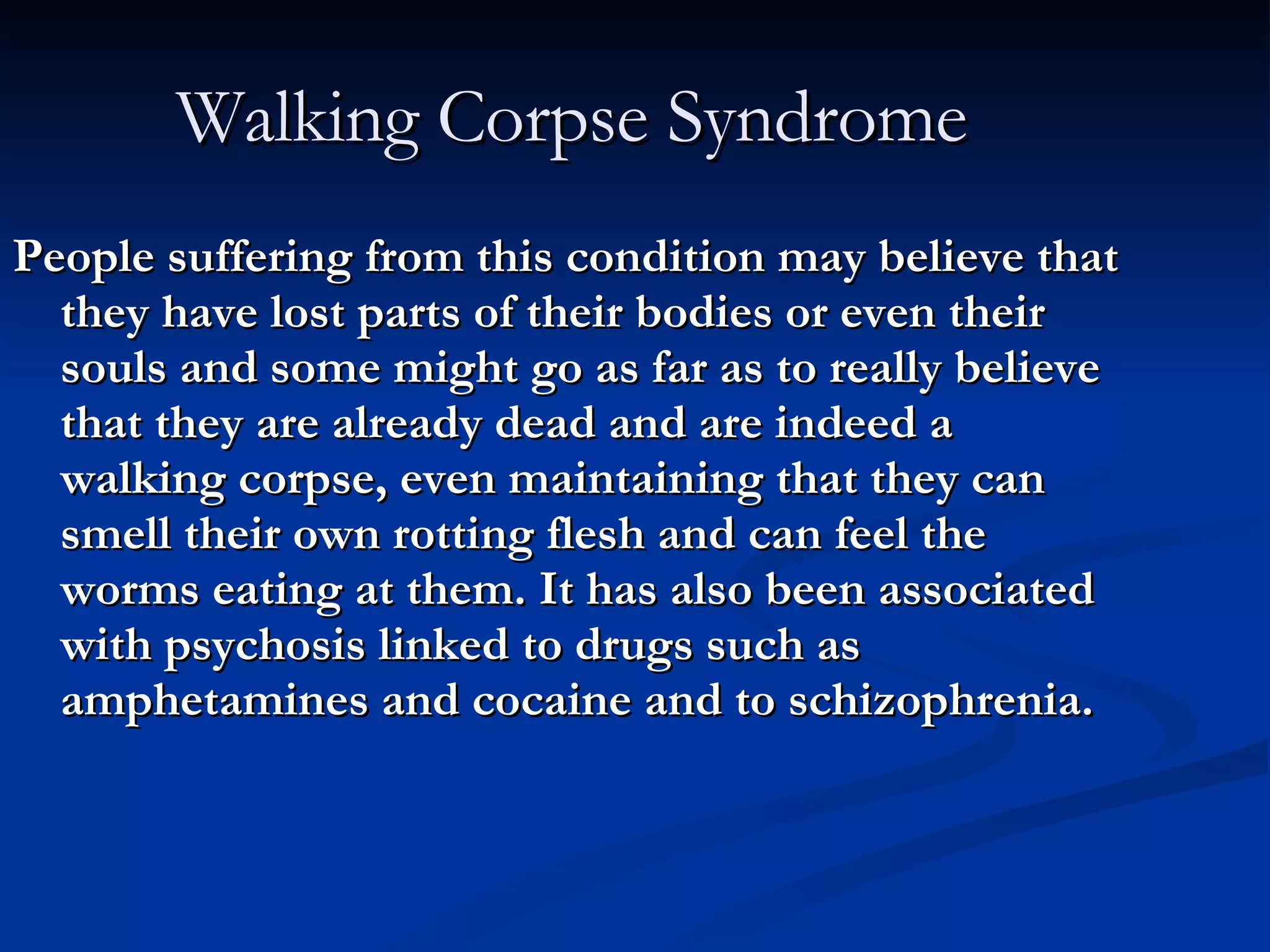 Walking Corpse Syndrome

People suffering from this condition may believe that they have lost parts of their bodies or even their souls and some might go as far as to really believe that they are already dead and are indeed a walking corpse, even maintaining that they can smell their own rotting flesh and can feel the worms eating at them. It has also been associated with psychosis linked to drugs such as amphetamines and cocaine and to schizophrenia.